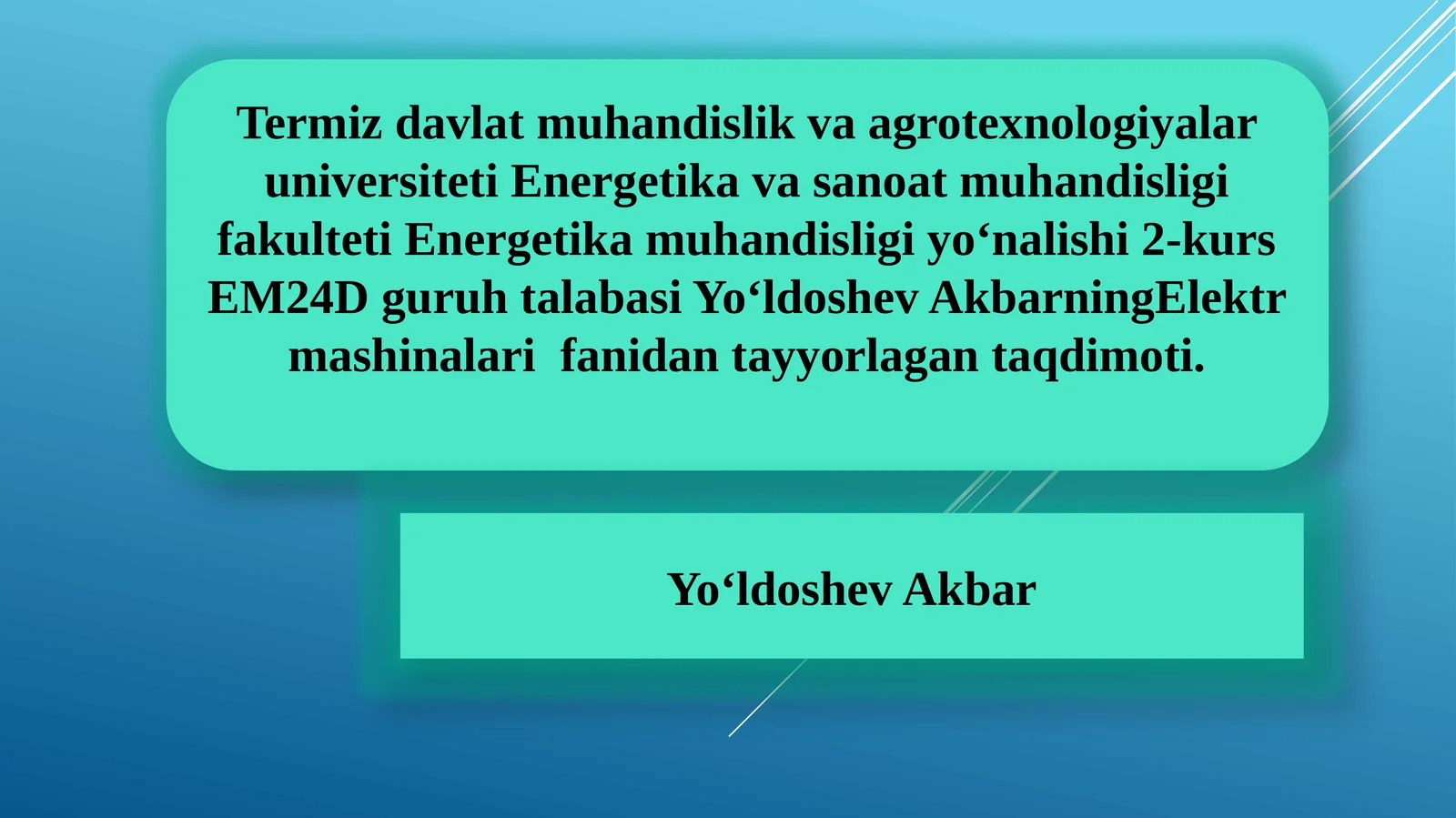 Termiz davlat muhandislik va agrotexnologiyalar universiteti Energetika va sanoat muhandisligi fakulteti Energetika muhandisligi yo‘nalishi 2-kurs EM24D guruh talabasi Yo‘ldoshev AkbarningElektr mashinalari  fanidan tayyorlagan taqdimoti.

Yo‘ldoshev Akbar